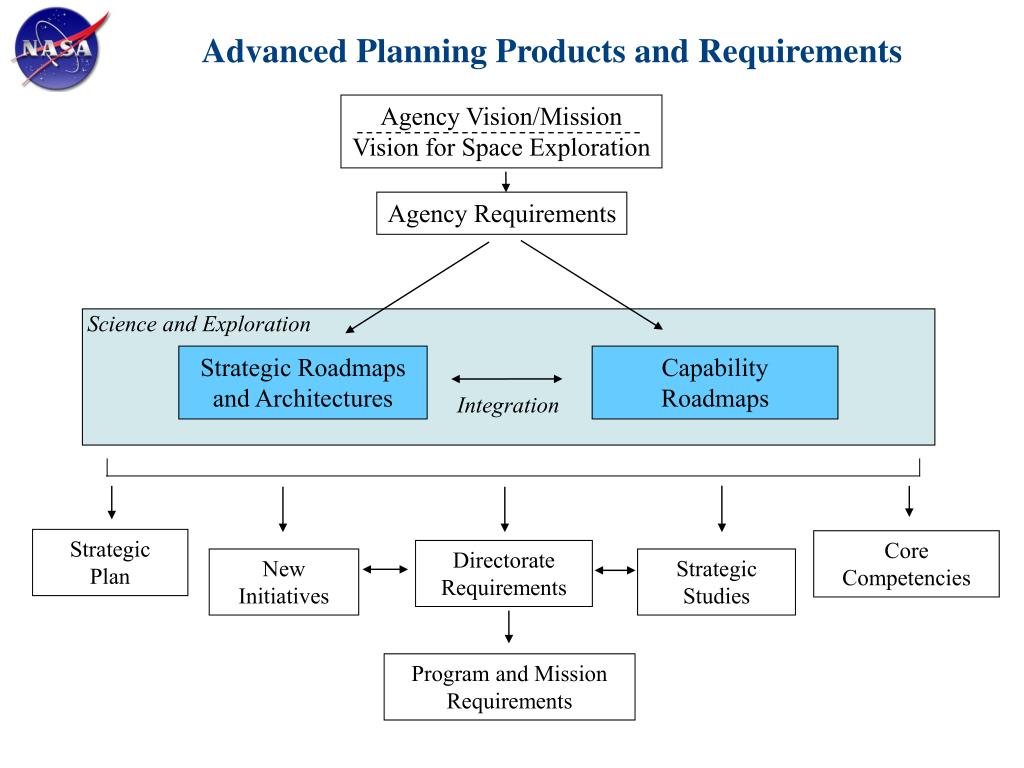 NASA

Advanced Planning Products and Requirements

Agency Vision/Mission
Vision for Space Exploration

Agency Requirements

Science and Exploration

Strategic Roadmaps and Architectures

Integration

Capability Roadmaps

Strategic Plan

New Initiatives

Directorate Requirements

Strategic Studies

Core Competencies

Program and Mission Requirements